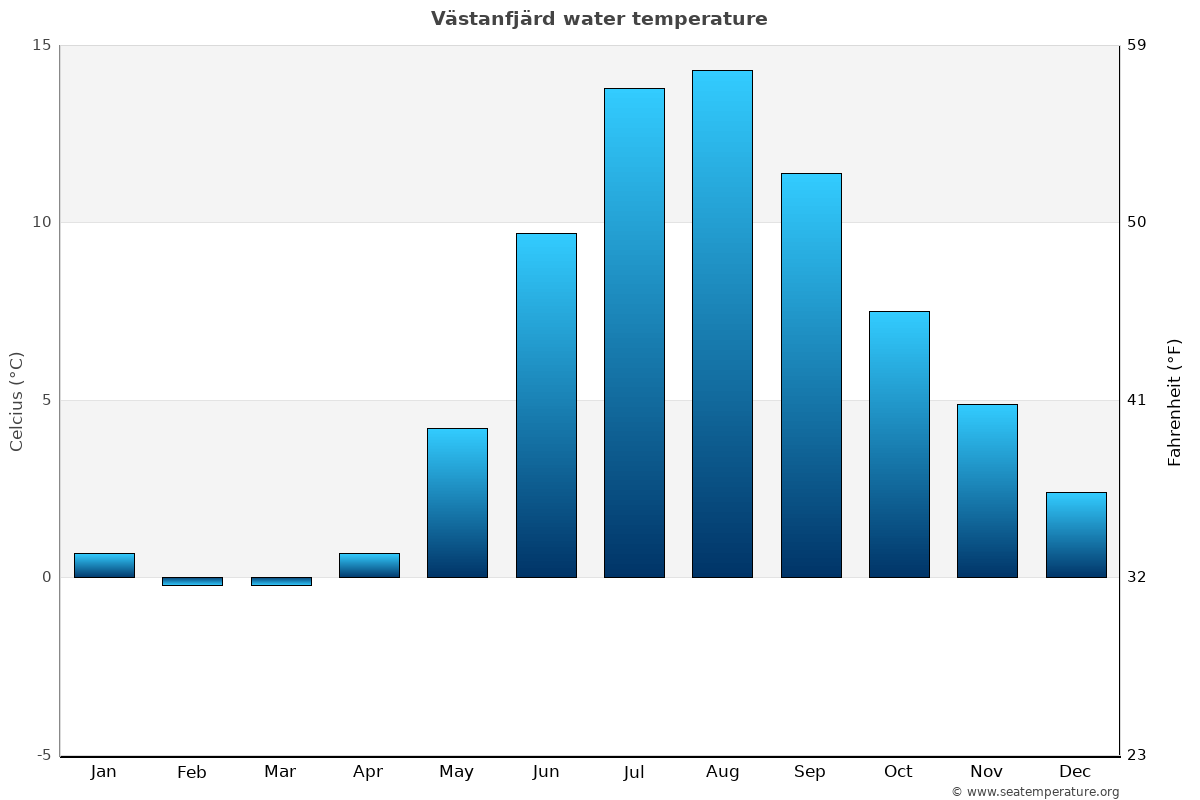 Västanfjärd water temperature

Celcius (°C)

15
10
5
0
-5

Fahrenheit (°F)

59
50
41
32
23

Jan
Feb
Mar
Apr
May
Jun
Jul
Aug
Sep
Oct
Nov
Dec

© www.seatemperature.org